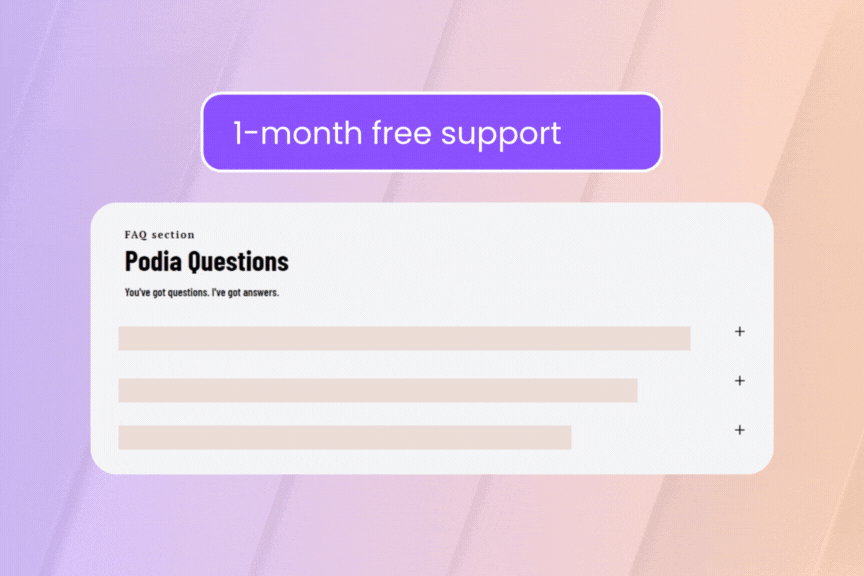 1-month free support

FAQ section

Podia Questions

You've got questions. I've got answers.

+

+

+